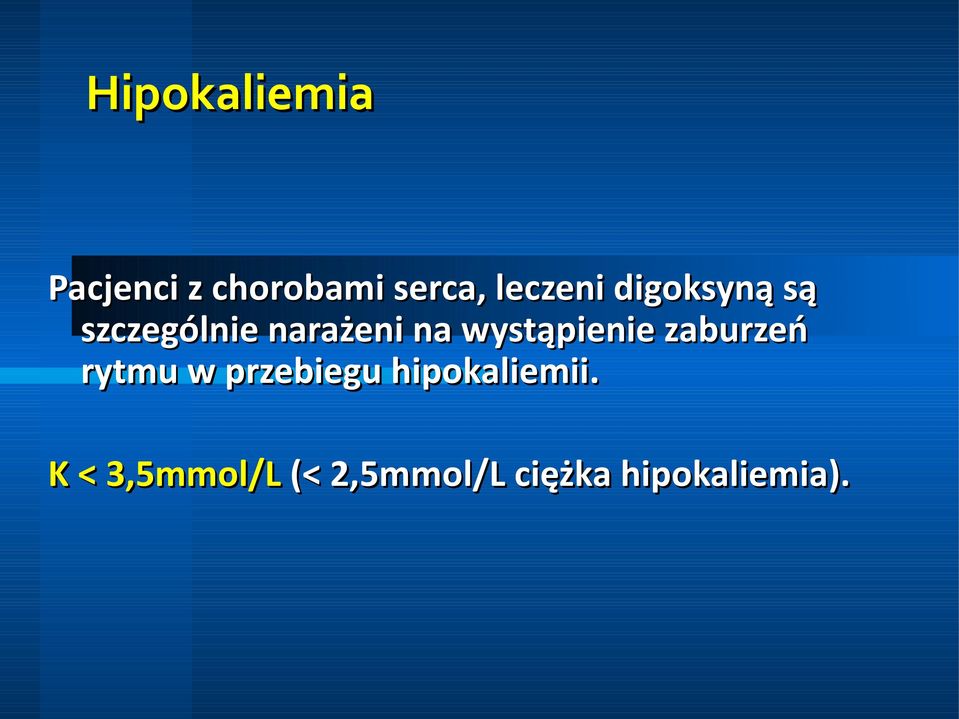 Hipokaliemia

Pacjenci z chorobami serca, leczeni digoksyną są szczególnie narażeni na wystąpienie zaburzeń rytmu w przebiegu hipokaliemii.

K < 3,5mmol/L (< 2,5mmol/L ciężka hipokaliemia).